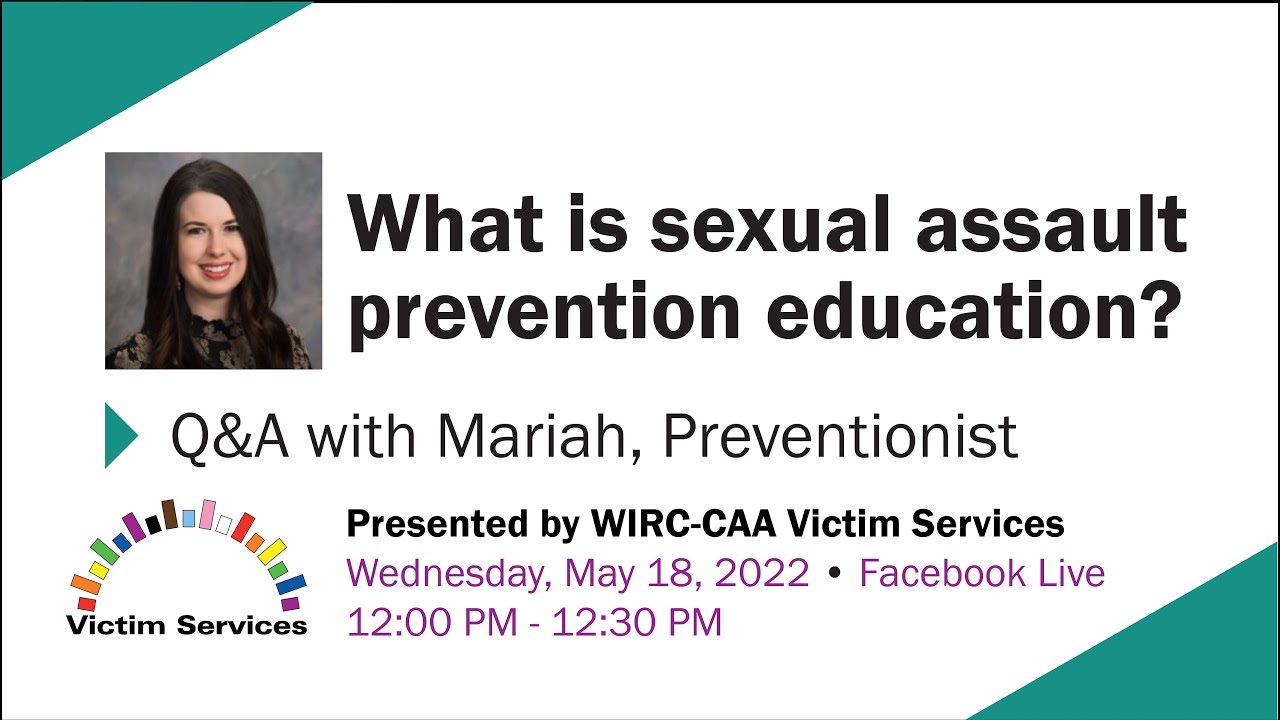 What is sexual assault prevention education?

Q&A with Mariah, Preventionist

Victim Services

Presented by WIRC-CAA Victim Services
Wednesday, May 18, 2022 • Facebook Live
12:00 PM - 12:30 PM